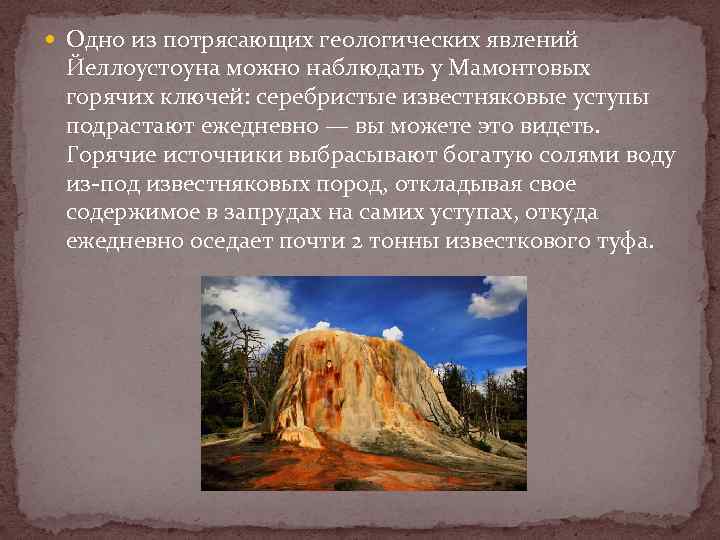 Одно из потрясающих геологических явлений Йеллоустоуна можно наблюдать у Мамонтовых горячих ключей: серебристые известняковые уступы подрастают ежедневно — вы можете это видеть. Горячие источники выбрасывают богатую солями воду из-под известняковых пород, откладывая свое содержимое в запрудах на самих уступах, откуда ежедневно оседает почти 2 тонны известкового туфа.